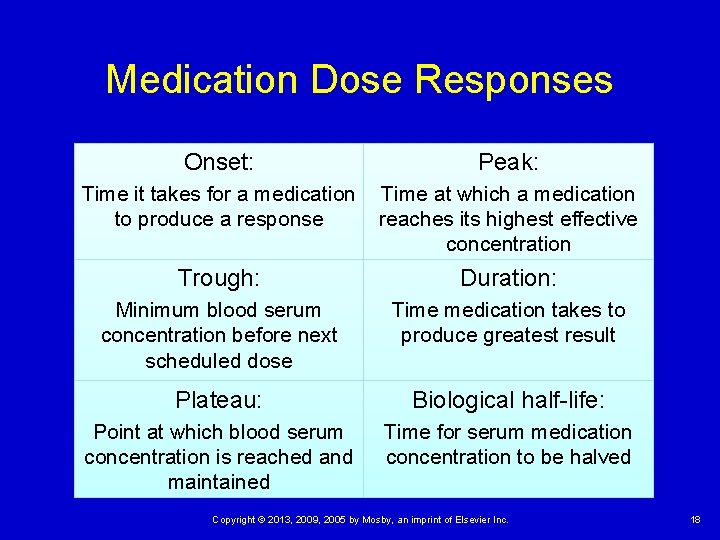 Medication Dose Responses

| Onset: Time it takes for a medication to produce a response | Peak: Time at which a medication reaches its highest effective concentration |
|---|---|
| Trough: Minimum blood serum concentration before next scheduled dose | Duration: Time medication takes to produce greatest result |
| Plateau: Point at which blood serum concentration is reached and maintained | Biological half-life: Time for serum medication concentration to be halved |

Copyright © 2013, 2009, 2005 by Mosby, an imprint of Elsevier Inc.

18